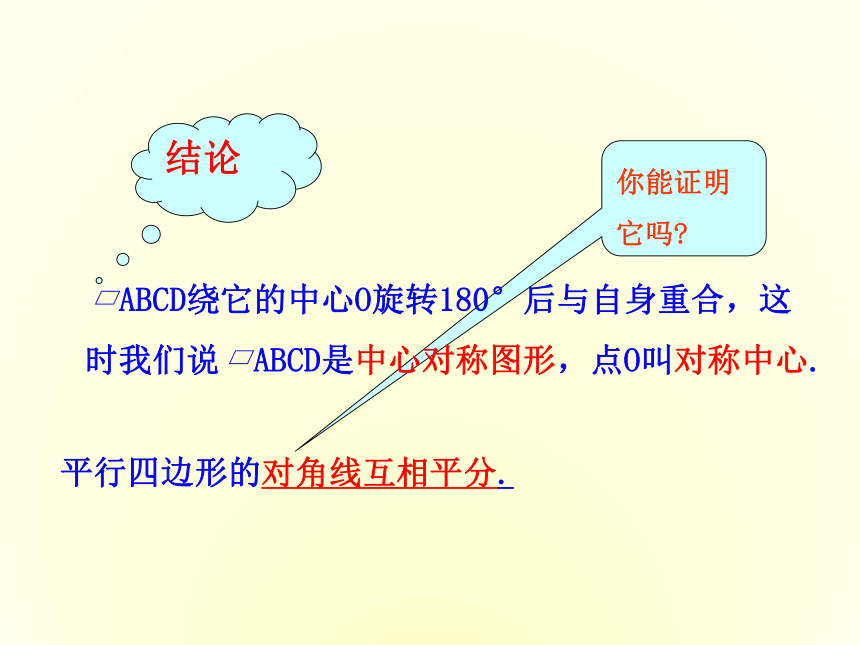 结论

你能证明它吗?

▱ABCD绕它的中心O旋转180°后与自身重合，这时我们说▱ABCD是中心对称图形，点O叫对称中心.

平行四边形的对角线互相平分.